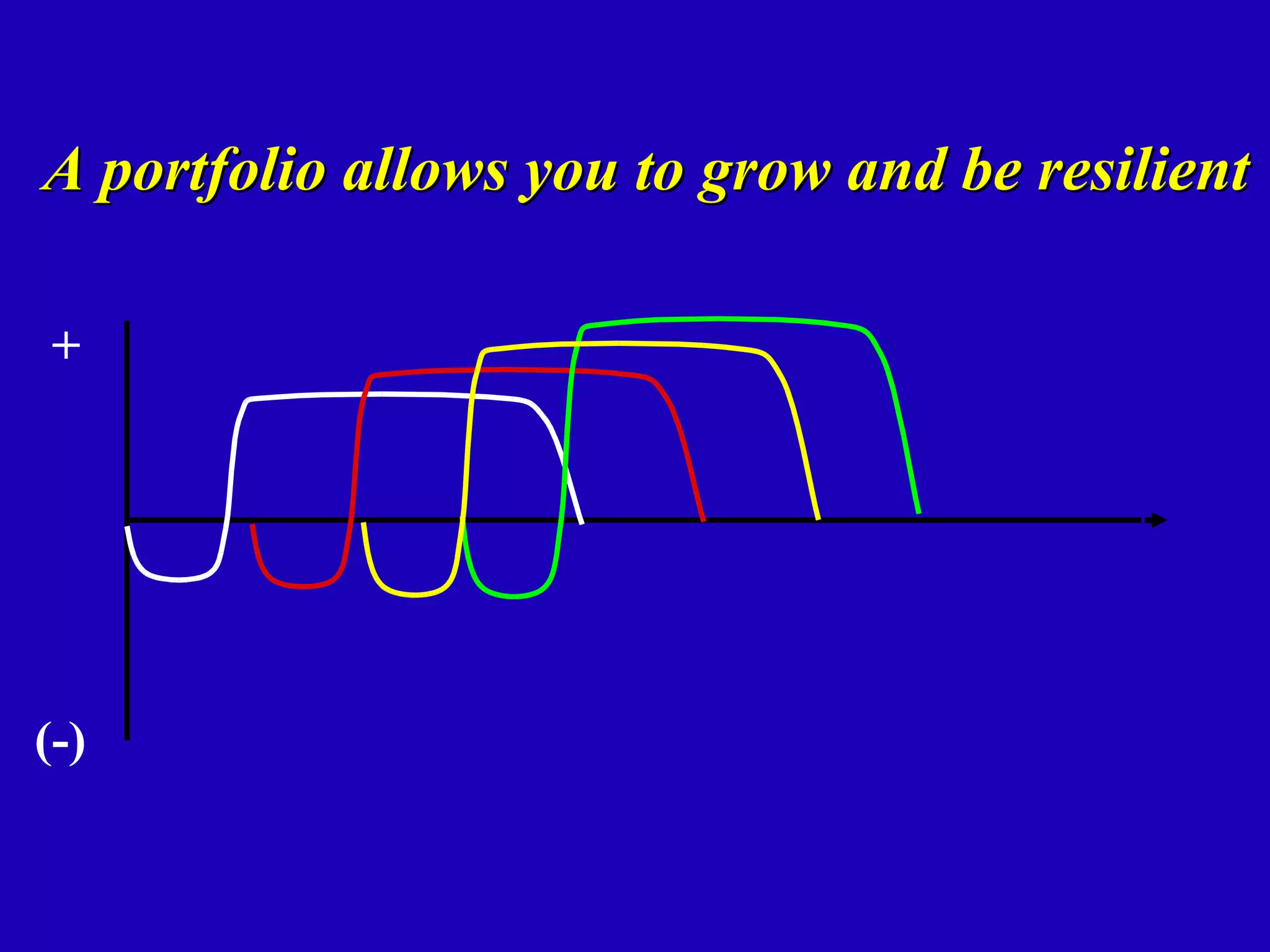 A portfolio allows you to grow and be resilient

+

(-)